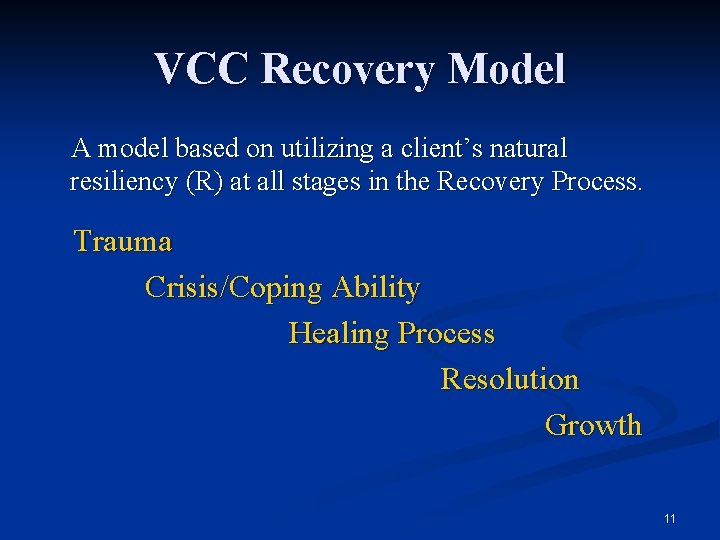 VCC Recovery Model

A model based on utilizing a client’s natural resiliency (R) at all stages in the Recovery Process.

Trauma

Crisis/Coping Ability

Healing Process

Resolution

Growth

11